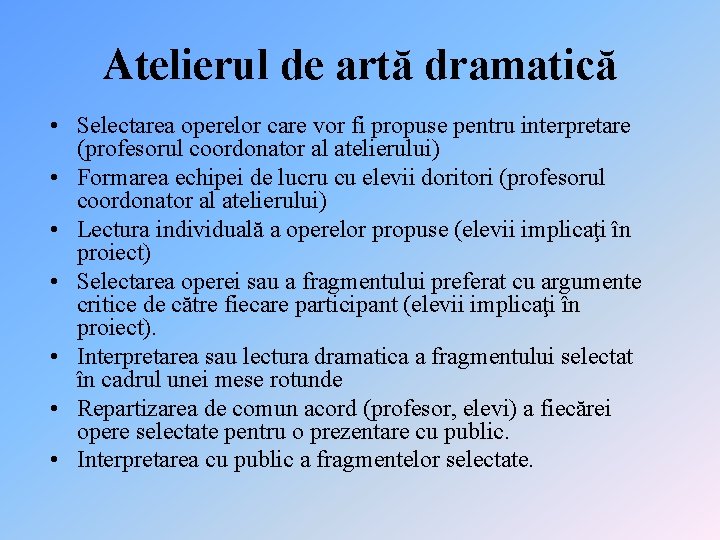 Atelierul de artă dramatică

• Selectarea operelor care vor fi propuse pentru interpretare (profesorul coordonator al atelierului)
• Formarea echipei de lucru cu elevii doritori (profesorul coordonator al atelierului)
• Lectura individuală a operelor propuse (elevii implicaţi în proiect)
• Selectarea operei sau a fragmentului preferat cu argumente critice de către fiecare participant (elevii implicaţi în proiect).
• Interpretarea sau lectura dramatica a fragmentului selectat în cadrul unei mese rotunde
• Repartizarea de comun acord (profesor, elevi) a fiecărei opere selectate pentru o prezentare cu public.
• Interpretarea cu public a fragmentelor selectate.